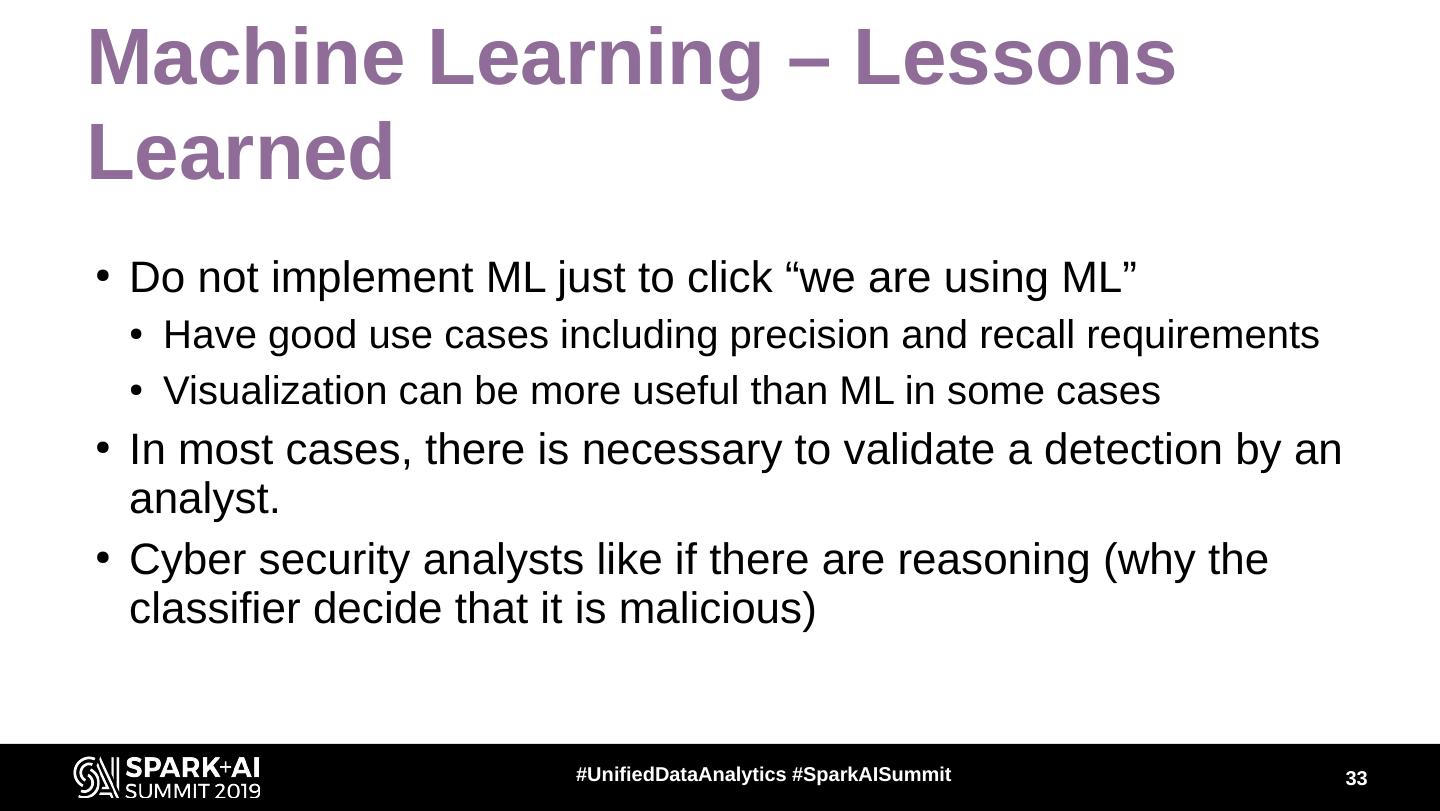 Machine Learning – Lessons Learned

• Do not implement ML just to click “we are using ML”
  • Have good use cases including precision and recall requirements
  • Visualization can be more useful than ML in some cases
• In most cases, there is necessary to validate a detection by an analyst.
• Cyber security analysts like if there are reasoning (why the classifier decide that it is malicious)

SPARK+AI SUMMIT 2019

#UnifiedDataAnalytics #SparkAISummit

33